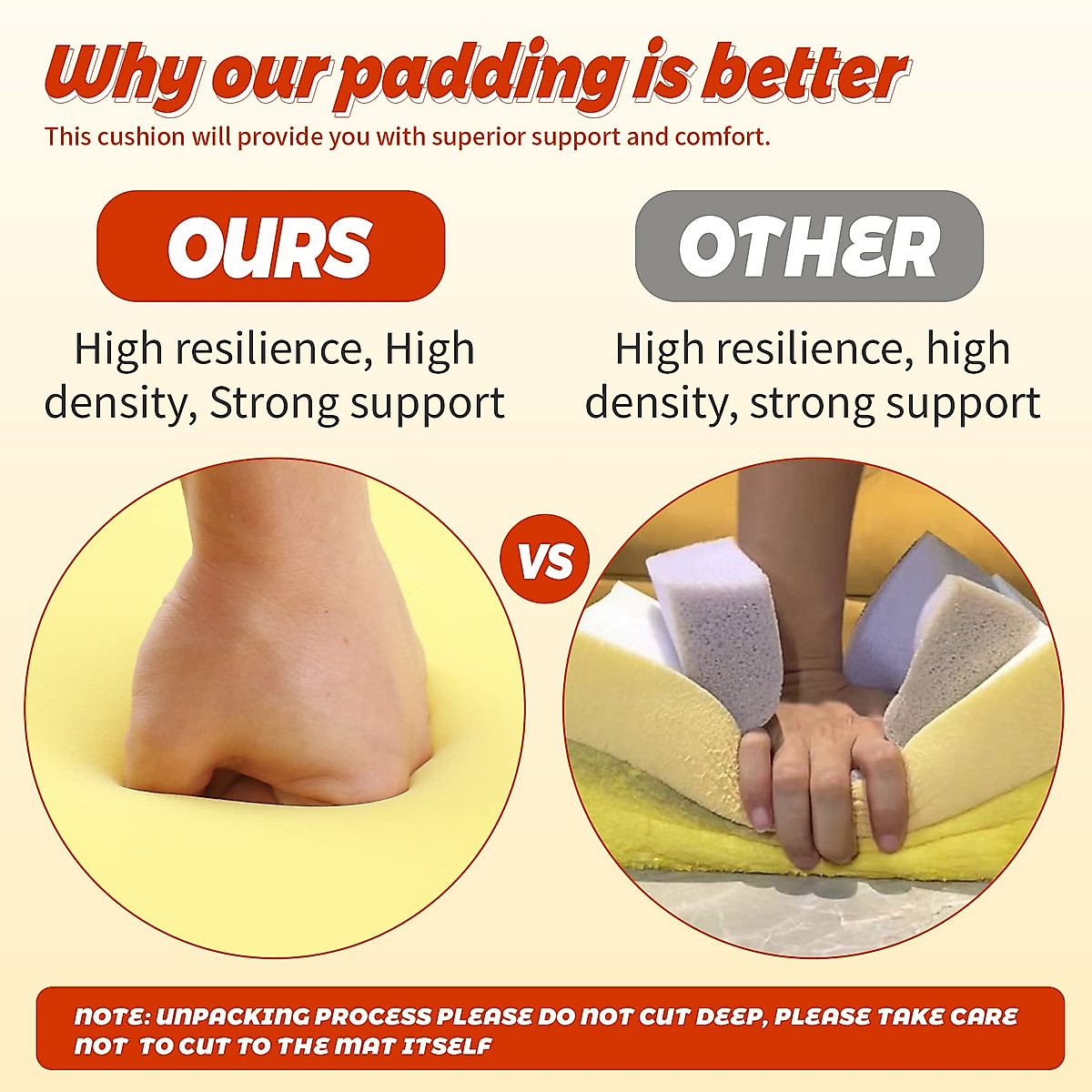 Why our padding is better
This cushion will provide you with superior support and comfort.

OURS

High resilience, High density, Strong support

OTHER

High resilience, high density, strong support

VS

NOTE: UNPACKING PROCESS PLEASE DO NOT CUT DEEP, PLEASE TAKE CARE NOT TO CUT TO THE MAT ITSELF